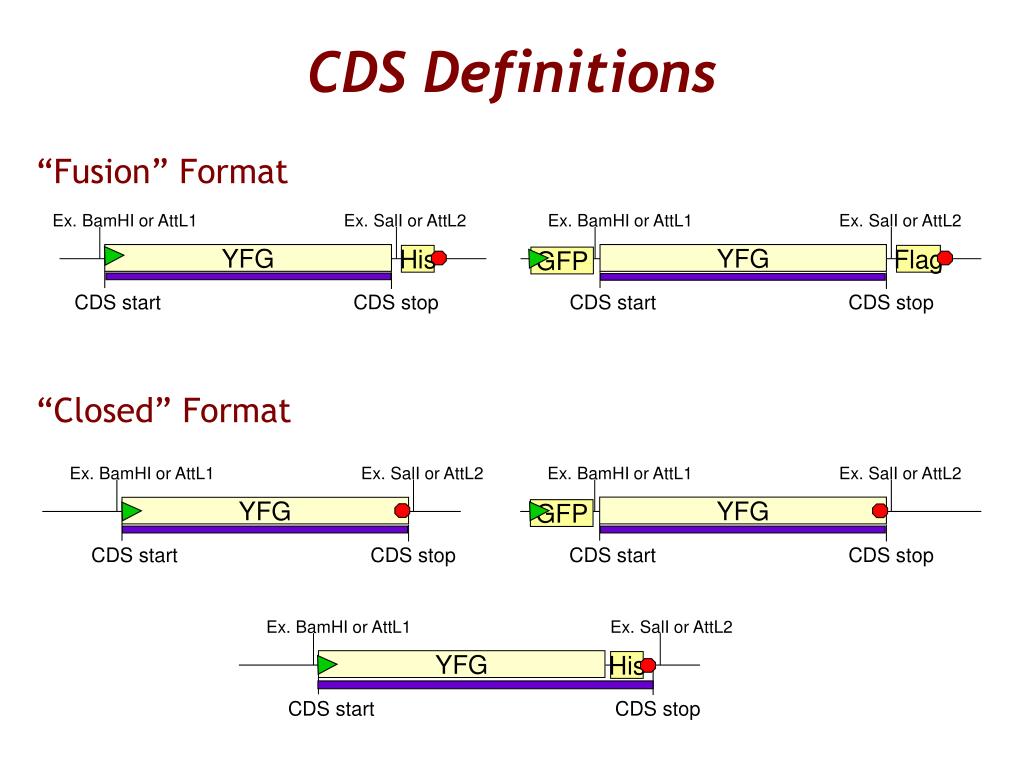 CDS Definitions

“Fusion” Format

Ex. BamHI or AttL1

Ex. SalI or AttL2

YFG

His

CDS start

CDS stop

Ex. BamHI or AttL1

Ex. SalI or AttL2

GFP

YFG

Flag

CDS start

CDS stop

“Closed” Format

Ex. BamHI or AttL1

Ex. SalI or AttL2

YFG

CDS start

CDS stop

Ex. BamHI or AttL1

Ex. SalI or AttL2

GFP

YFG

CDS start

CDS stop

Ex. BamHI or AttL1

Ex. SalI or AttL2

YFG

His

CDS start

CDS stop